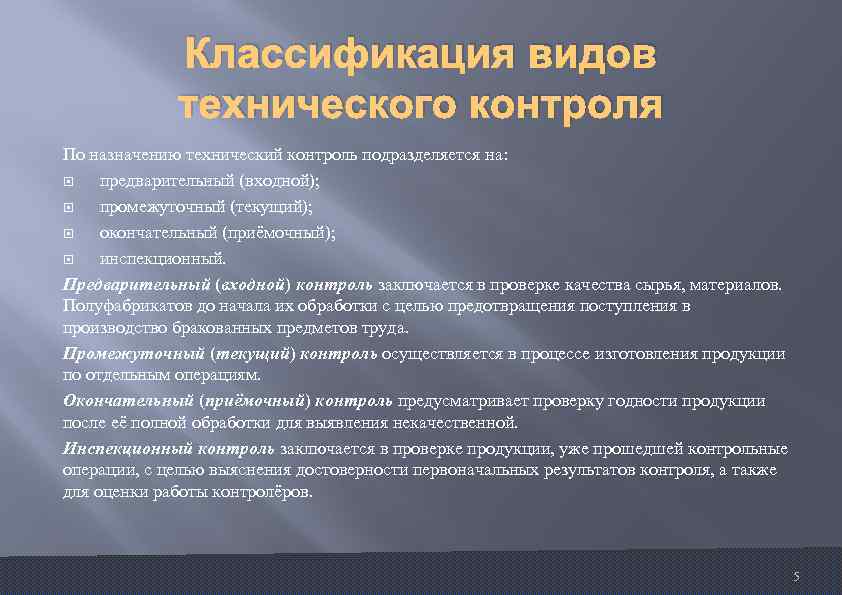 Классификация видов технического контроля

По назначению технический контроль подразделяется на:

предварительный (входной);

промежуточный (текущий);

окончательный (приёмочный);

инспекционный.

Предварительный (входной) контроль заключается в проверке качества сырья, материалов. Полуфабрикатов до начала их обработки с целью предотвращения поступления в производство бракованных предметов труда.

Промежуточный (текущий) контроль осуществляется в процессе изготовления продукции по отдельным операциям.

Окончательный (приёмочный) контроль предусматривает проверку годности продукции после её полной обработки для выявления некачественной.

Инспекционный контроль заключается в проверке продукции, уже прошедшей контрольные операции, с целью выяснения достоверности первоначальных результатов контроля, а также для оценки работы контролёров.

5